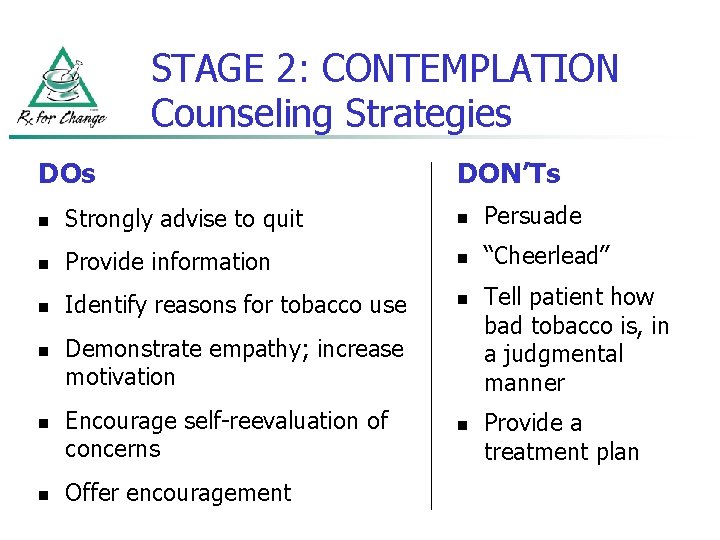 Rx for Change

STAGE 2: CONTEMPLATION
Counseling Strategies

DOs

- Strongly advise to quit
- Provide information
- Identify reasons for tobacco use
- Demonstrate empathy; increase motivation
- Encourage self-reevaluation of concerns
- Offer encouragement

DON'Ts

- Persuade
- "Cheerlead"
- Tell patient how bad tobacco is, in a judgmental manner
- Provide a treatment plan